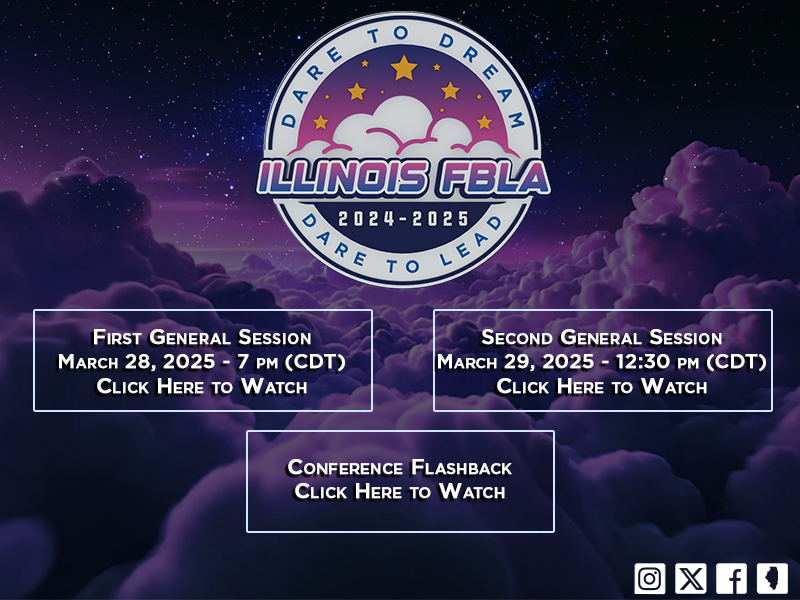 DARE TO DREAM

ILLINOIS FBLA

2024-2025

DARE TO LEAD

First General Session
March 28, 2025 - 7 pm (CDT)
Click Here to Watch

Second General Session
March 29, 2025 - 12:30 pm (CDT)
Click Here to Watch

Conference Flashback
Click Here to Watch